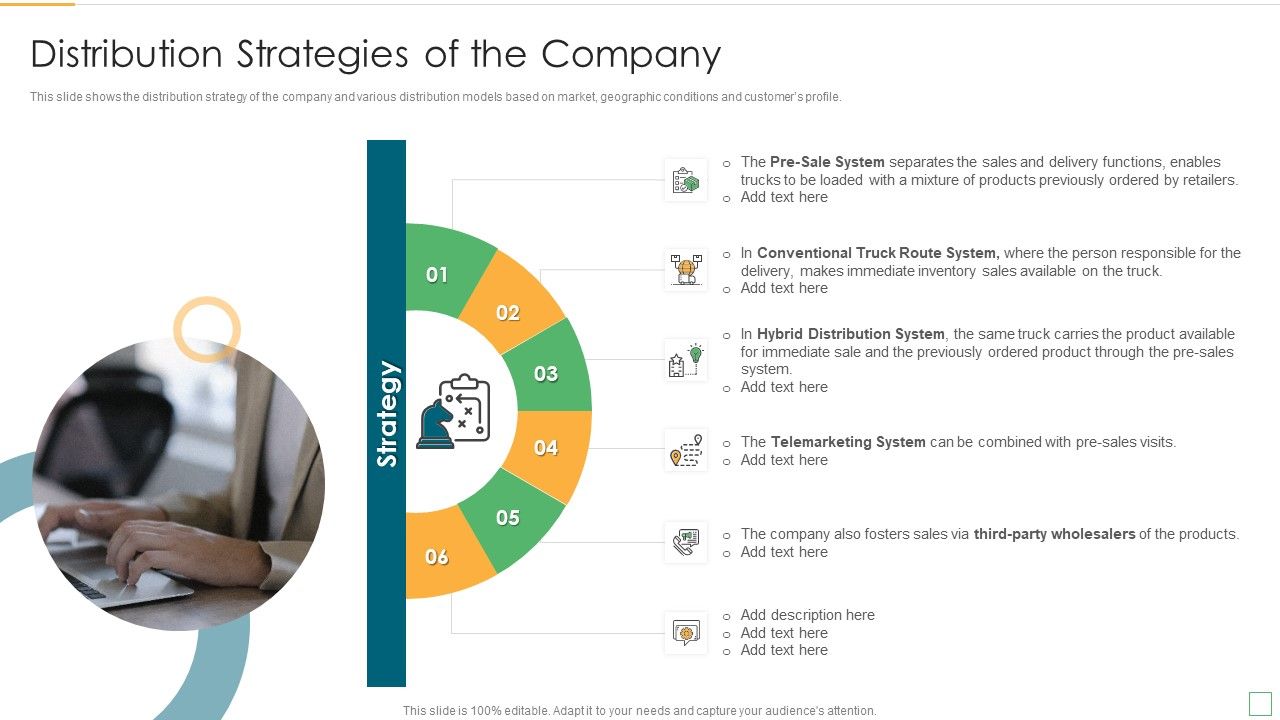 Distribution Strategies of the Company

This slide shows the distribution strategy of the company and various distribution models based on market, geographic conditions and customer's profile.

Strategy

01

02

03

04

05

06

o The Pre-Sale System separates the sales and delivery functions, enables trucks to be loaded with a mixture of products previously ordered by retailers.
o Add text here

o In Conventional Truck Route System, where the person responsible for the delivery, makes immediate inventory sales available on the truck.
o Add text here

o In Hybrid Distribution System, the same truck carries the product available for immediate sale and the previously ordered product through the pre-sales system.
o Add text here

o The Telemarketing System can be combined with pre-sales visits.
o Add text here

o The company also fosters sales via third-party wholesalers of the products.
o Add text here

o Add description here
o Add text here
o Add text here

This slide is 100% editable. Adapt it to your needs and capture your audience's attention.